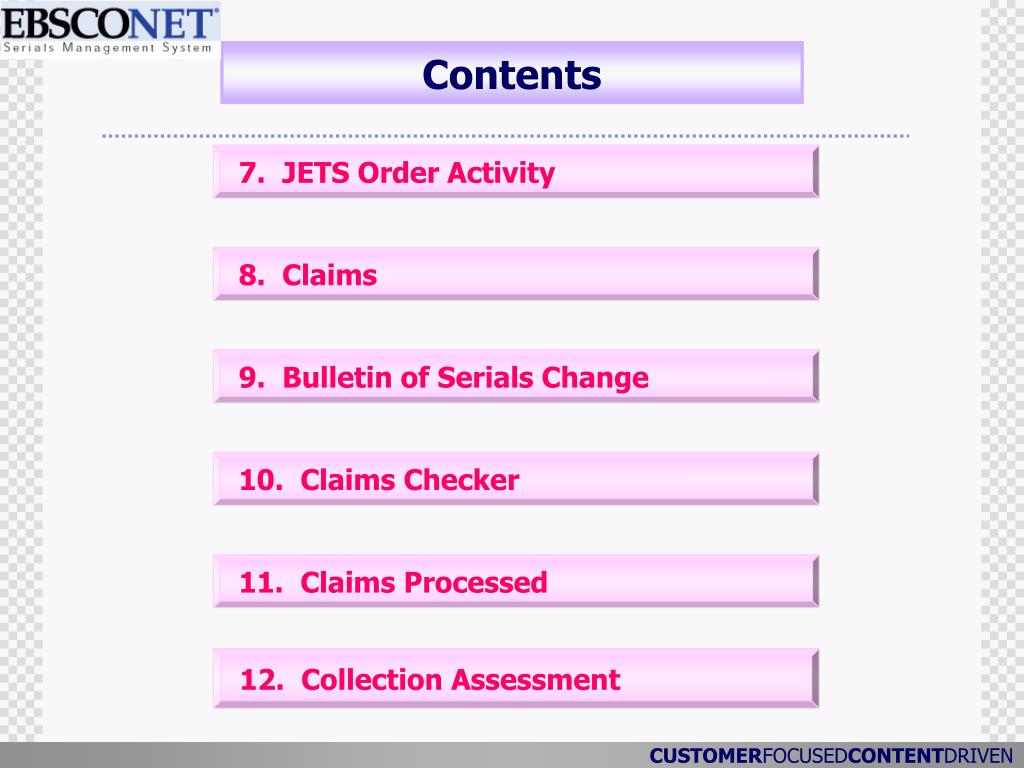 EBSCONET®
Serials Management System

Contents

7. JETS Order Activity

8. Claims

9. Bulletin of Serials Change

10. Claims Checker

11. Claims Processed

12. Collection Assessment

CUSTOMERFOCUSEDCONTENTDRIVEN